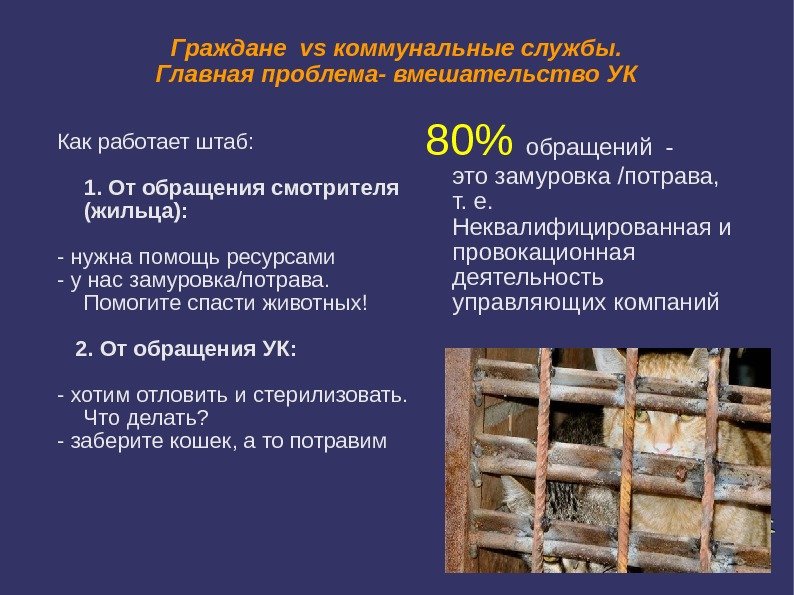 Граждане vs коммунальные службы.
Главная проблема- вмешательство УК

Как работает штаб:

1. От обращения смотрителя (жильца):

- нужна помощь ресурсами
- у нас замуровка/потрава. Помогите спасти животных!

2. От обращения УК:

- хотим отловить и стерилизовать. Что делать?
- заберите кошек, а то потравим

80% обращений - это замуровка /потрава, т. е. Неквалифицированная и провокационная деятельность управляющих компаний